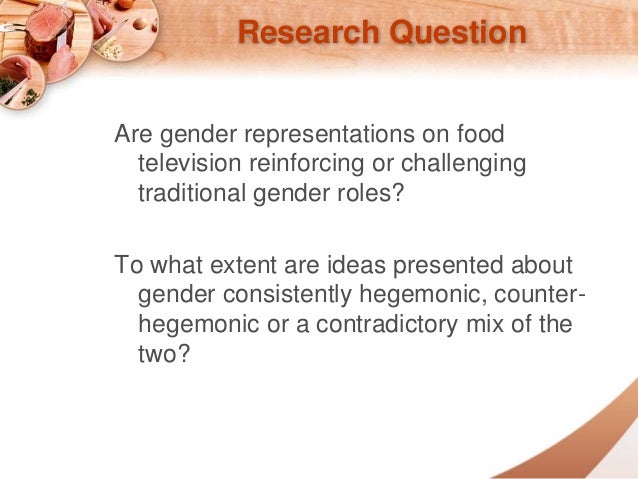 Research Question

Are gender representations on food television reinforcing or challenging traditional gender roles?

To what extent are ideas presented about gender consistently hegemonic, counter-hegemonic or a contradictory mix of the two?